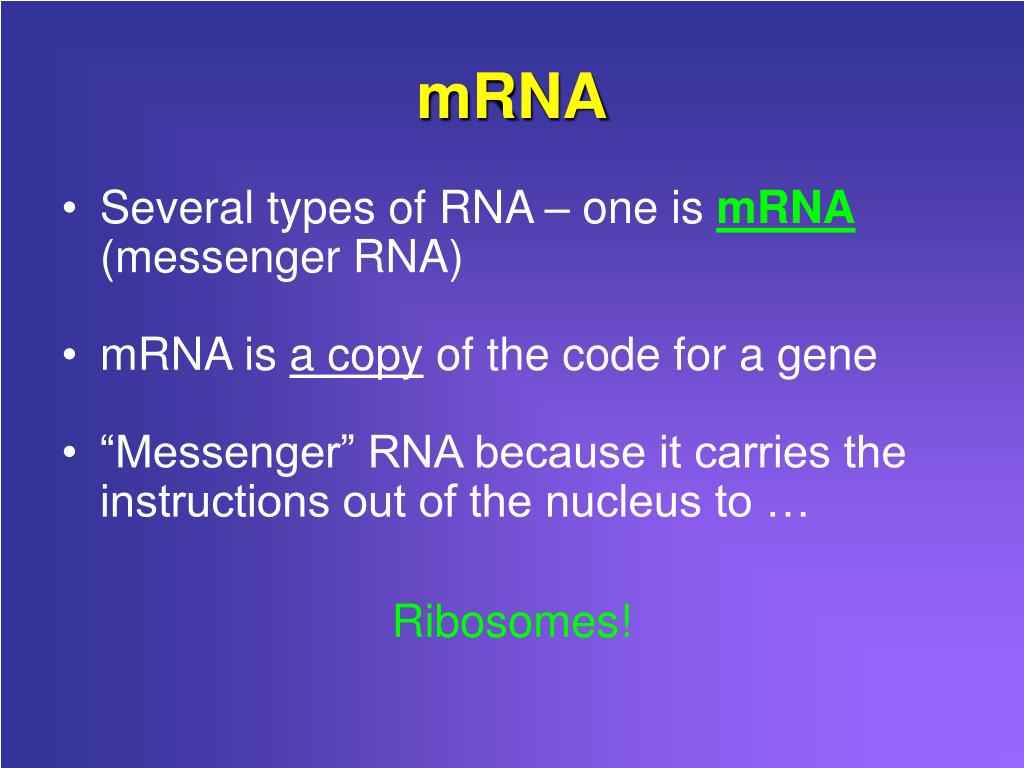 mRNA

• Several types of RNA – one is mRNA (messenger RNA)

• mRNA is a copy of the code for a gene

• “Messenger” RNA because it carries the instructions out of the nucleus to …

Ribosomes!